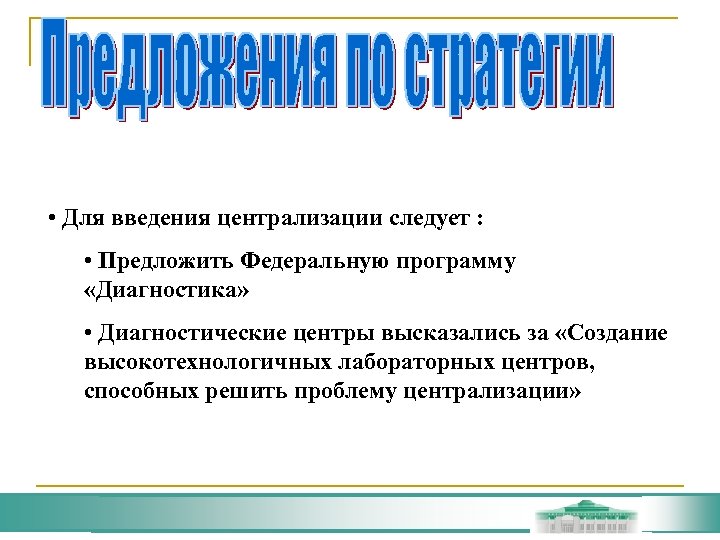 Предложения по стратегии

• Для введения централизации следует :

• Предложить Федеральную программу «Диагностика»

• Диагностические центры высказались за «Создание высокотехнологичных лабораторных центров, способных решить проблему централизации»